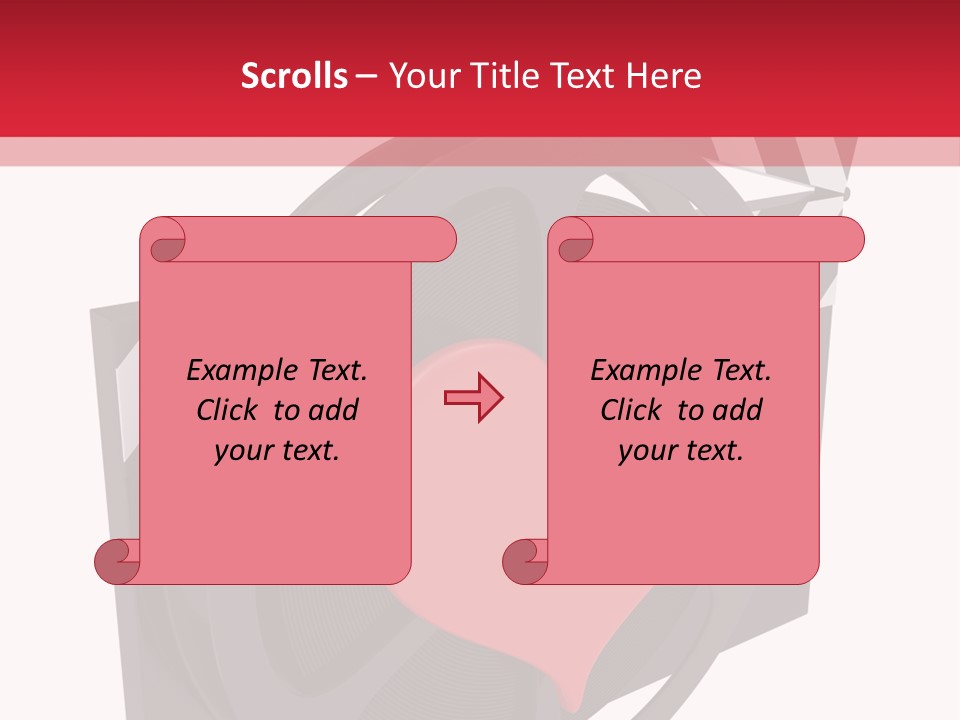 Scrolls – Your Title Text Here

Example Text. Click to add your text.

Example Text. Click to add your text.